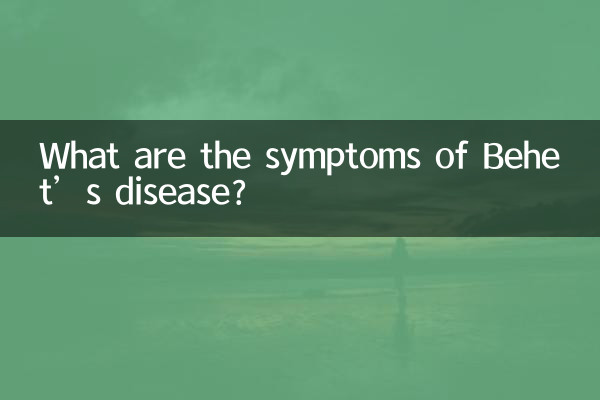 What are the symptoms of Behet’s disease?